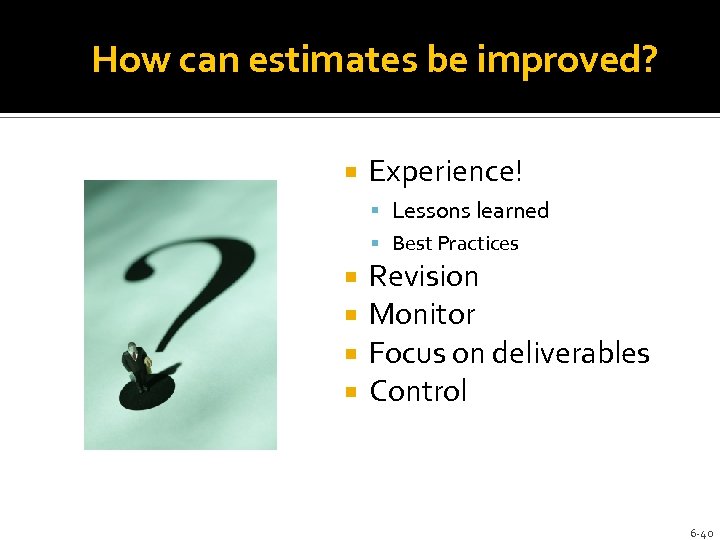 How can estimates be improved?

- Experience!
  - Lessons learned
  - Best Practices
- Revision
- Monitor
- Focus on deliverables
- Control

6-40